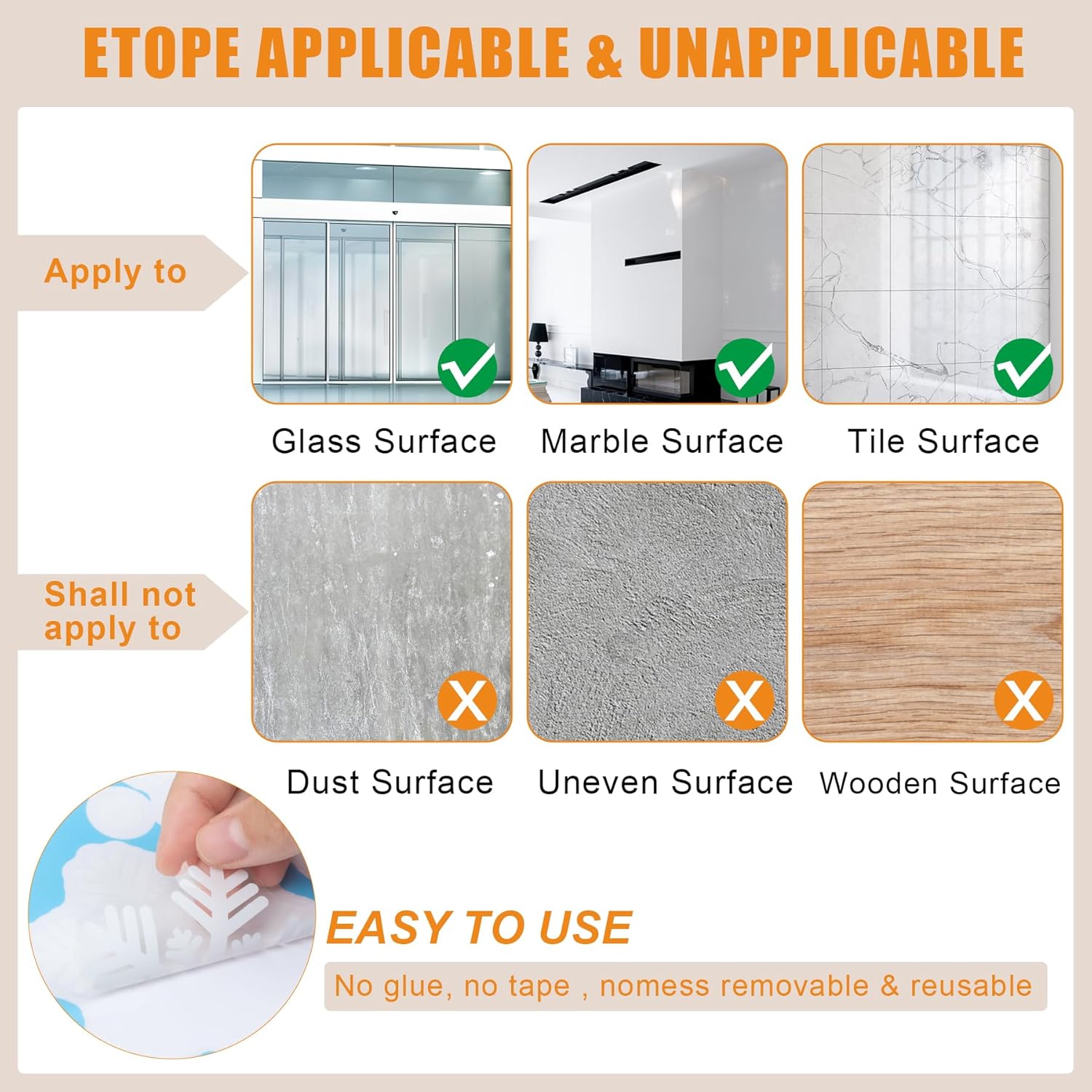 ETOPE APPLICABLE & UNAPPLICABLE

Apply to

Glass Surface

Marble Surface

Tile Surface

Shall not apply to

Dust Surface

Uneven Surface

Wooden Surface

EASY TO USE

No glue, no tape , nomess removable & reusable